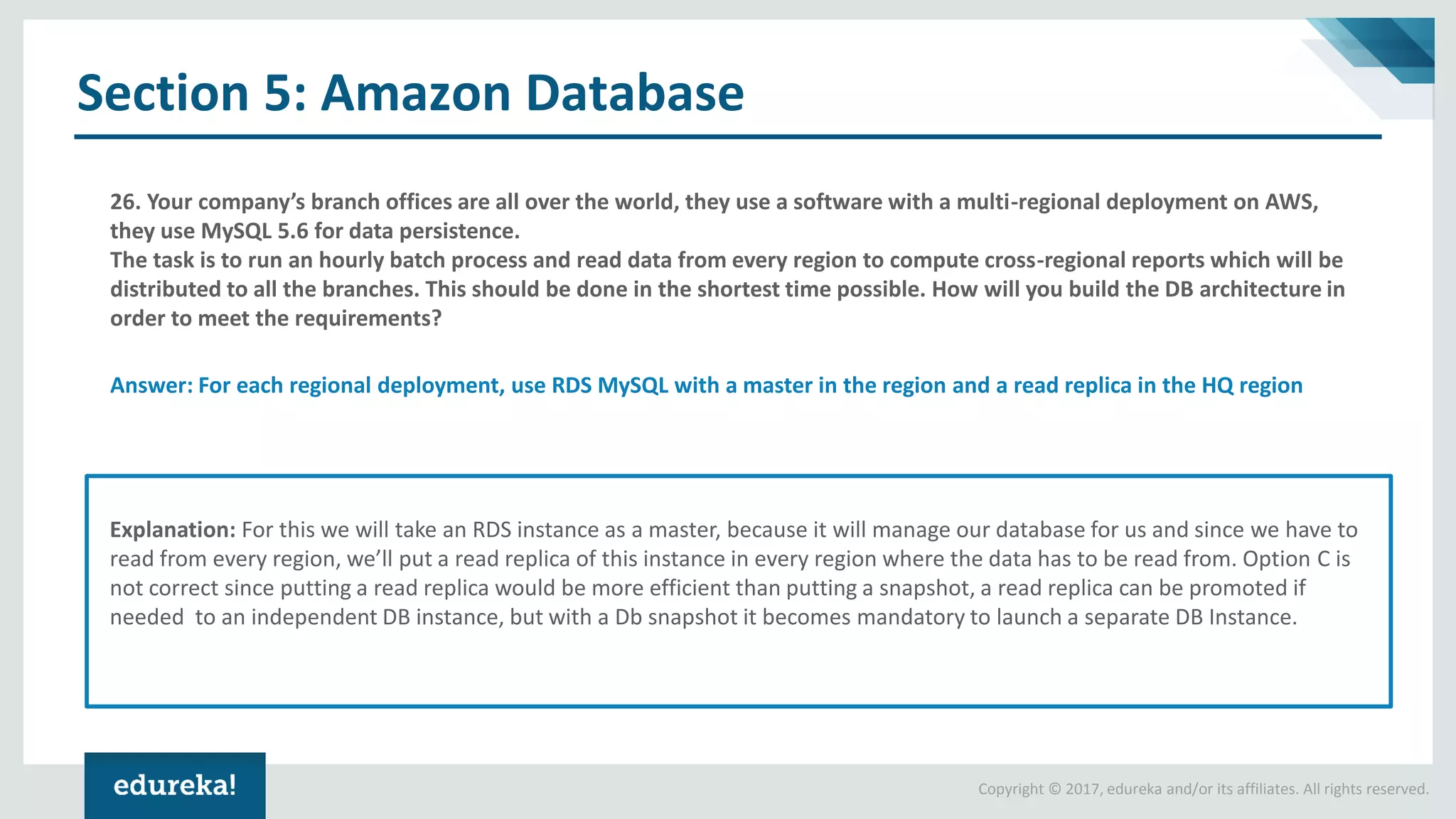 Section 5: Amazon Database

26. Your company's branch offices are all over the world, they use a software with a multi-regional deployment on AWS, they use MySQL 5.6 for data persistence.
The task is to run an hourly batch process and read data from every region to compute cross-regional reports which will be distributed to all the branches. This should be done in the shortest time possible. How will you build the DB architecture in order to meet the requirements?

Answer: For each regional deployment, use RDS MySQL with a master in the region and a read replica in the HQ region

Explanation: For this we will take an RDS instance as a master, because it will manage our database for us and since we have to read from every region, we'll put a read replica of this instance in every region where the data has to be read from. Option C is not correct since putting a read replica would be more efficient than putting a snapshot, a read replica can be promoted if needed to an independent DB instance, but with a Db snapshot it becomes mandatory to launch a separate DB Instance.

edureka!

Copyright © 2017, edureka and/or its affiliates. All rights reserved.